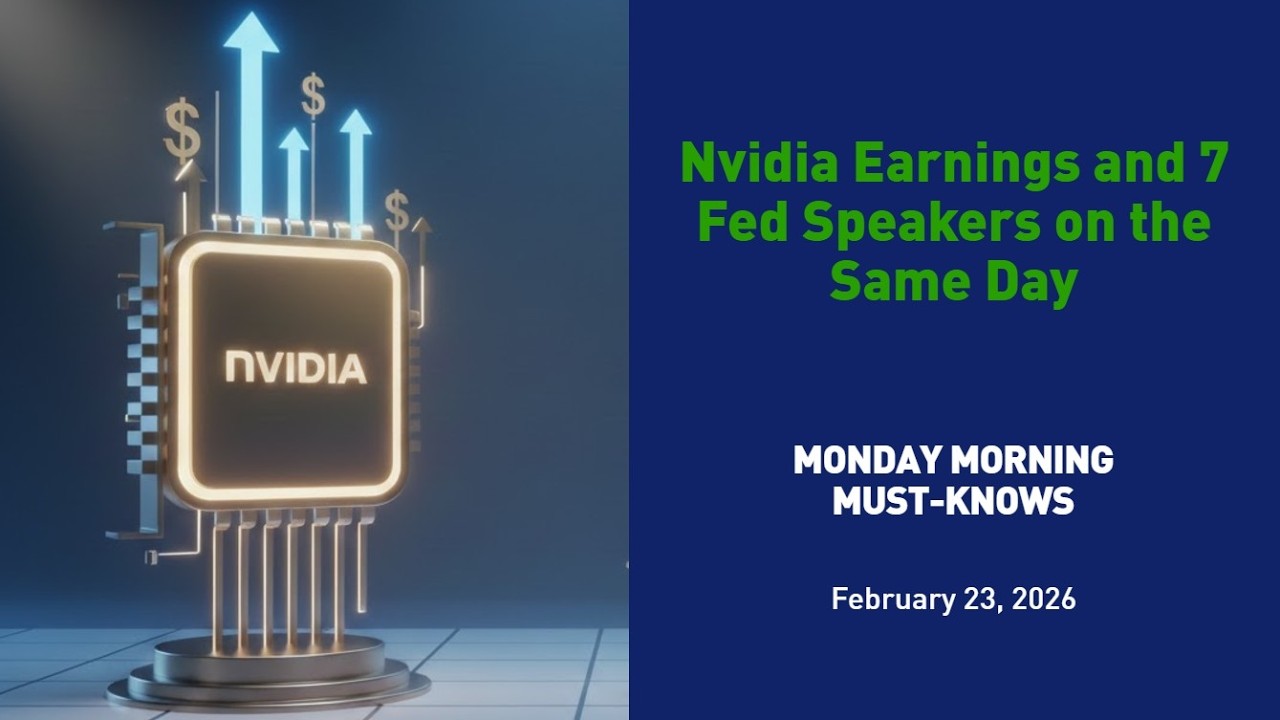 $
$
$

NVIDIA

Nvidia Earnings and 7 Fed Speakers on the Same Day

MONDAY MORNING MUST-KNOWS

February 23, 2026